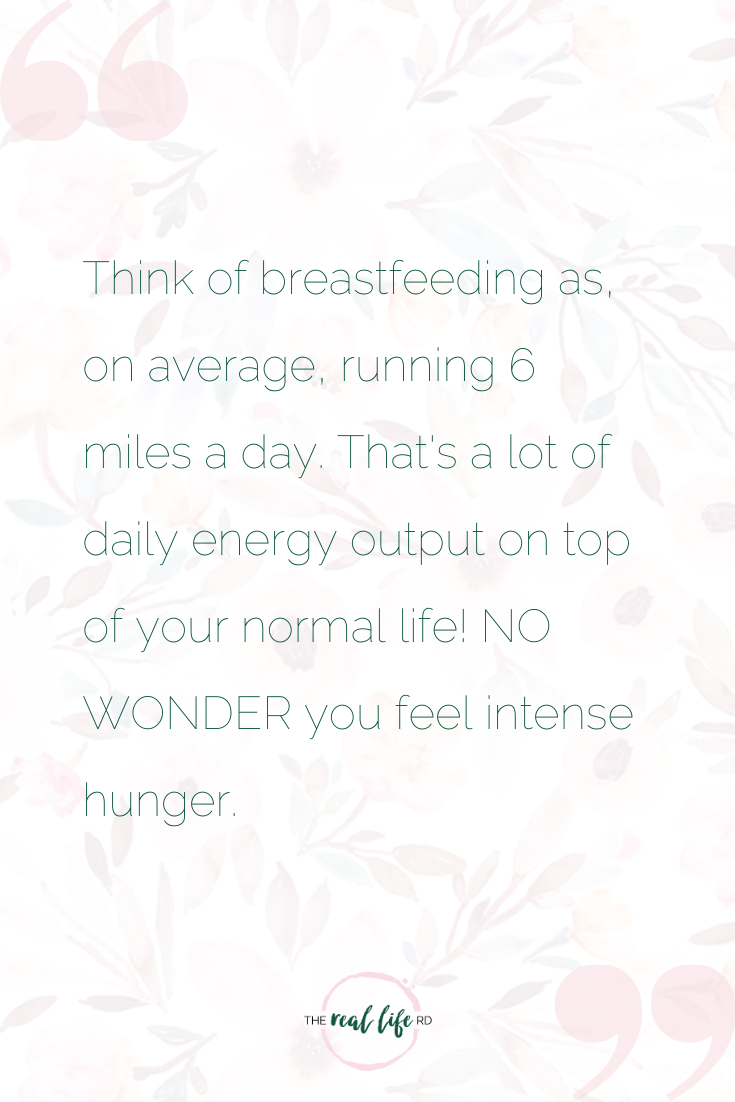 Think of breastfeeding as, on average, running 6 miles a day. That's a lot of daily energy output on top of your normal life! NO WONDER you feel intense hunger.

THE real life RD